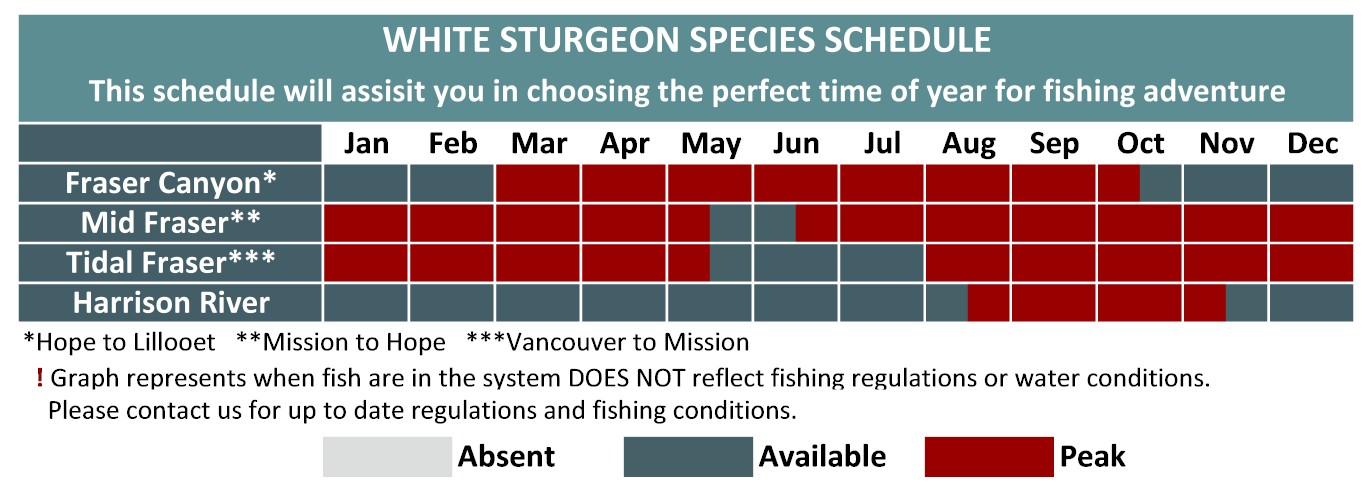 WHITE STURGEON SPECIES SCHEDULE

This schedule will assisit you in choosing the perfect time of year for fishing adventure

| | Jan | Feb | Mar | Apr | May | Jun | Jul | Aug | Sep | Oct | Nov | Dec |
|---|---|---|---|---|---|---|---|---|---|---|---|---|
| Fraser Canyon* | | | | | | | | | | | | |
| Mid Fraser** | | | | | | | | | | | | |
| Tidal Fraser*** | | | | | | | | | | | | |
| Harrison River | | | | | | | | | | | | |

*Hope to Lillooet **Mission to Hope ***Vancouver to Mission

! Graph represents when fish are in the system DOES NOT reflect fishing regulations or water conditions. Please contact us for up to date regulations and fishing conditions.

Absent Available Peak